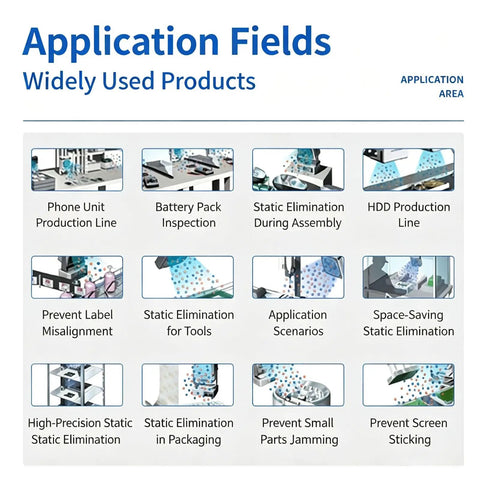 Application Fields
Widely Used Products

APPLICATION AREA

Phone Unit Production Line

Battery Pack Inspection

Static Elimination During Assembly

HDD Production Line

Prevent Label Misalignment

Static Elimination for Tools

Application Scenarios

Space-Saving Static Elimination

High-Precision Static Static Elimination

Static Elimination in Packaging

Prevent Small Parts Jamming

Prevent Screen Sticking